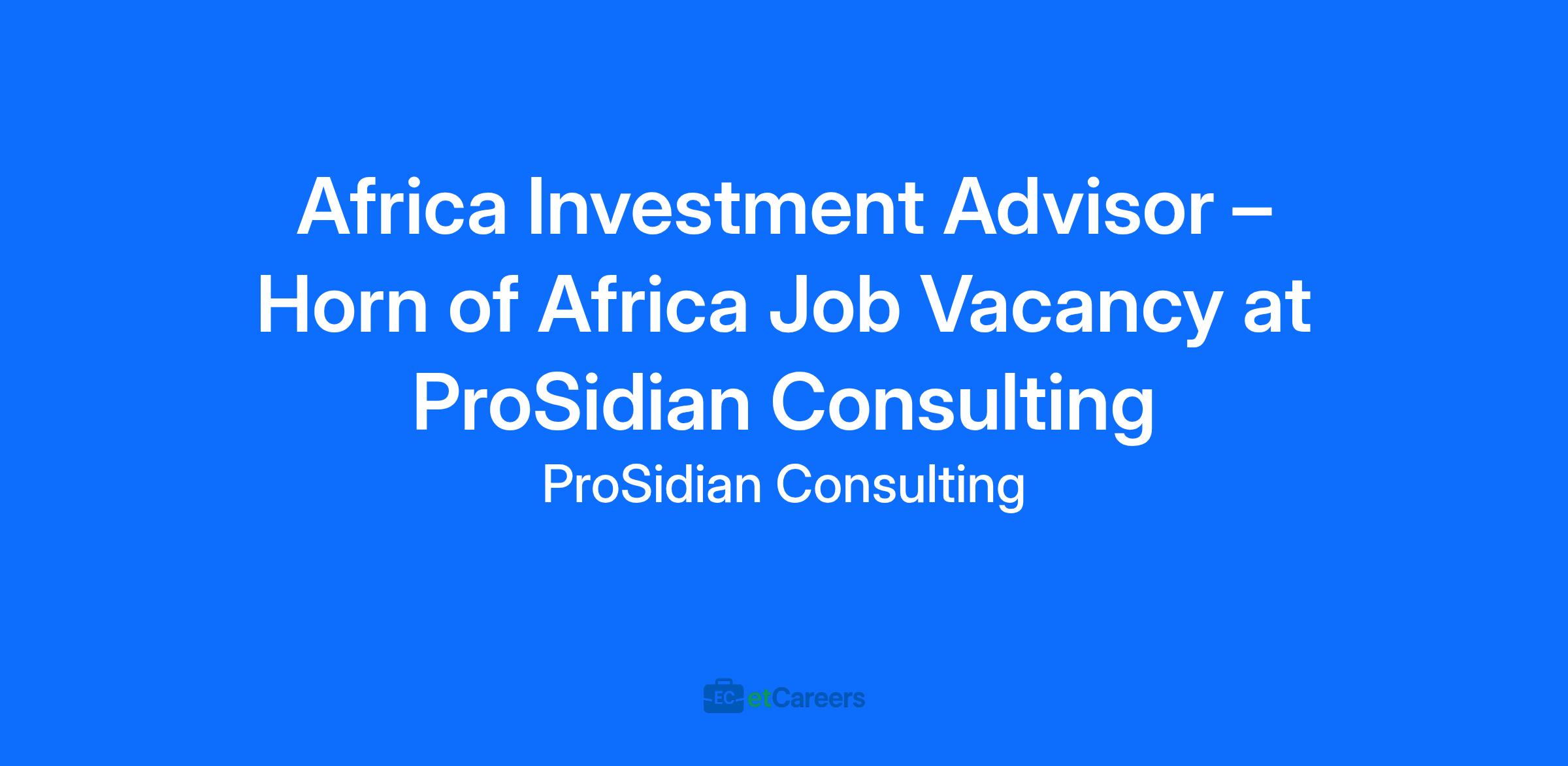 Africa Investment Advisor – Horn of Africa Job Vacancy at ProSidian Consulting

ProSidian Consulting

EC etCareers